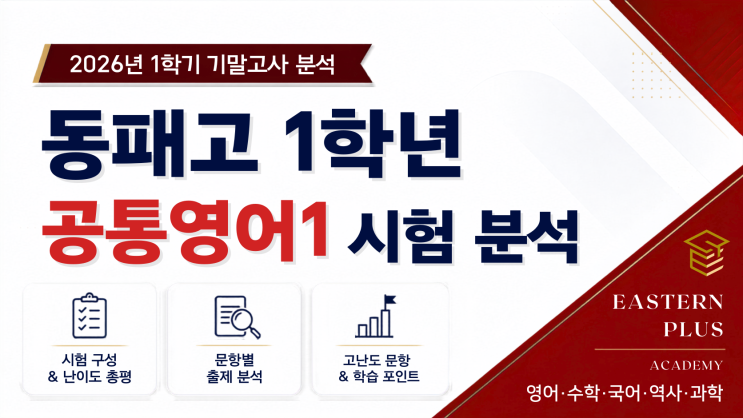 2026년 1학기 기말고사 분석

동패고 1학년

공통영어1 시험 분석

시험 구성
& 난이도 총평

문항별
출제 분석

고난도 문항
& 학습 포인트

EASTERN
PLUS

ACADEMY

영어·수학·국어·역사·과학